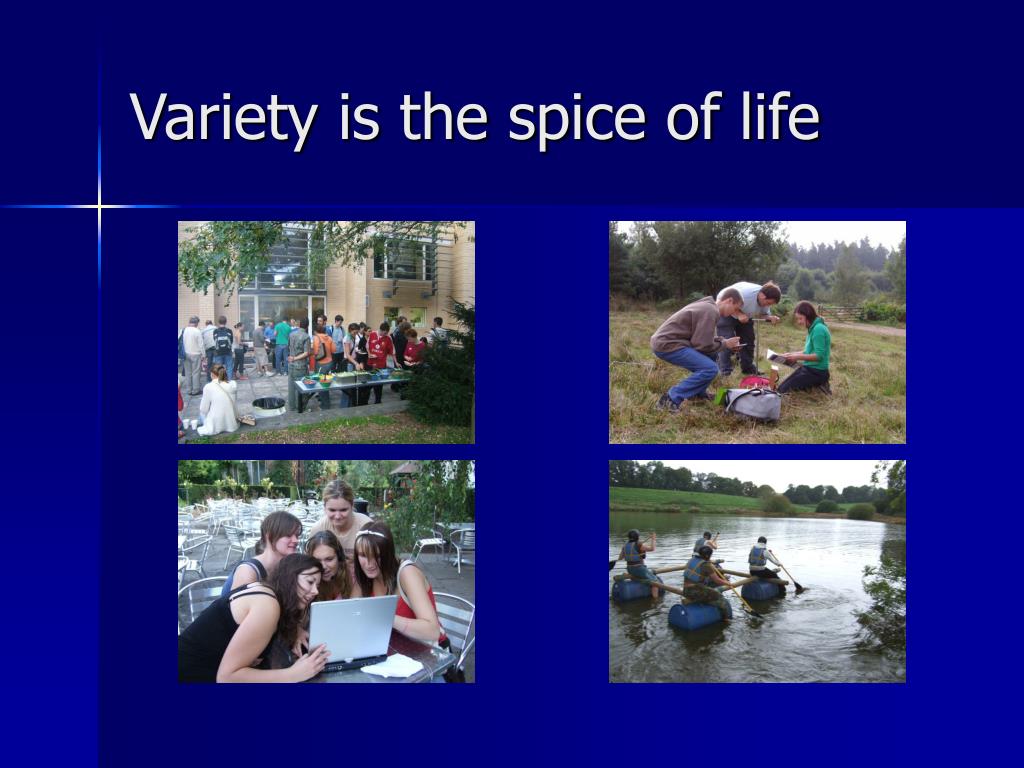 Variety is the spice of life